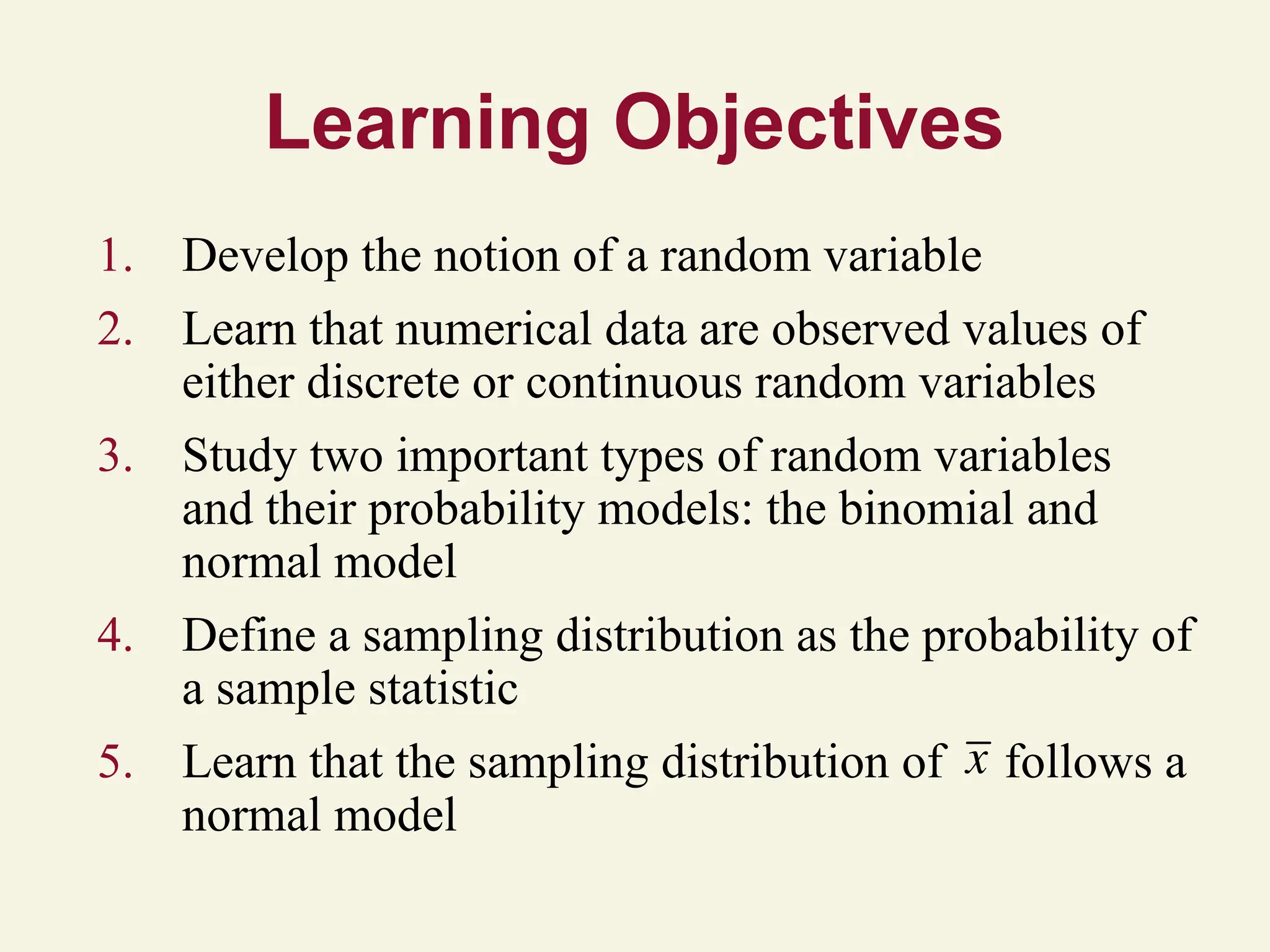 Learning Objectives

1. Develop the notion of a random variable

2. Learn that numerical data are observed values of either discrete or continuous random variables

3. Study two important types of random variables and their probability models: the binomial and normal model

4. Define a sampling distribution as the probability of a sample statistic

5. Learn that the sampling distribution of $\bar{x}$ follows a normal model